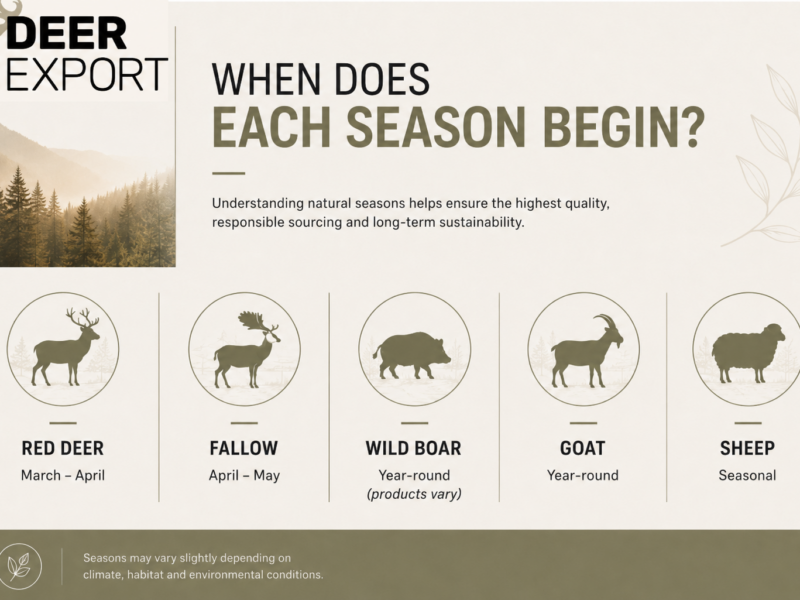 DEER
EXPORT

WHEN DOES
EACH SEASON BEGIN?

Understanding natural seasons helps ensure the highest quality, responsible sourcing and long-term sustainability.

RED DEER
March – April

FALLOW
April – May

WILD BOAR
Year-round
(products vary)

GOAT
Year-round

SHEEP
Seasonal

Seasons may vary slightly depending on climate, habitat and environmental conditions.